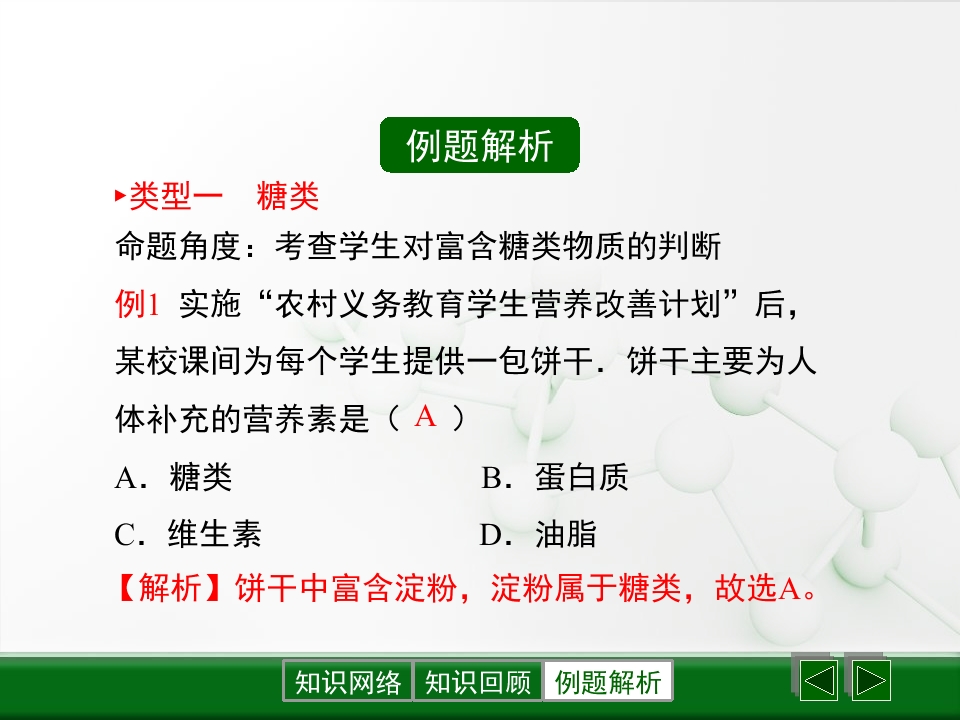 例题解析

▸类型一　糖类

命题角度：考查学生对富含糖类物质的判断

例1　实施“农村义务教育学生营养改善计划”后，某校课间为每个学生提供一包饼干．饼干主要为人体补充的营养素是（ A ）

A．糖类　　B．蛋白质

C．维生素　　D．油脂

【解析】饼干中富含淀粉，淀粉属于糖类，故选A。

知识网络　知识回顾　例题解析